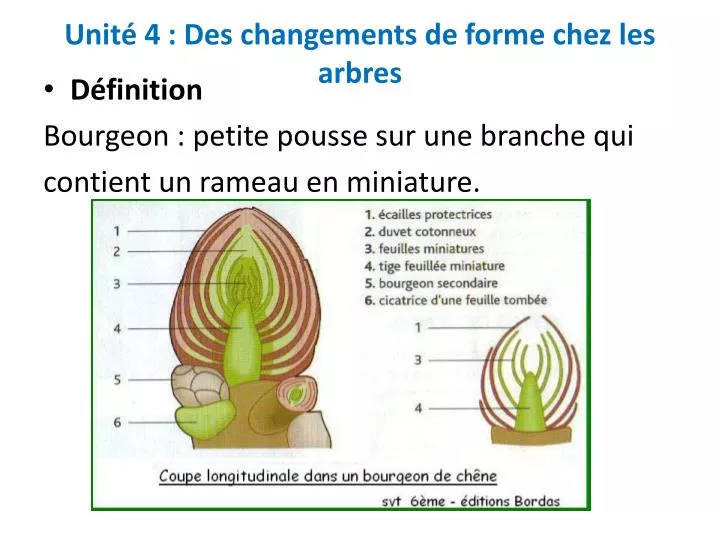 Unité 4 : Des changements de forme chez les arbres

• Définition

Bourgeon : petite pousse sur une branche qui contient un rameau en miniature.

1
2
3
4
5
6

1. écailles protectrices
2. duvet cotonneux
3. feuilles miniatures
4. tige feuillée miniature
5. bourgeon secondaire
6. cicatrice d'une feuille tombée

1
3
4

Coupe longitudinale dans un bourgeon de chêne

svt 6ème - éditions Bordas